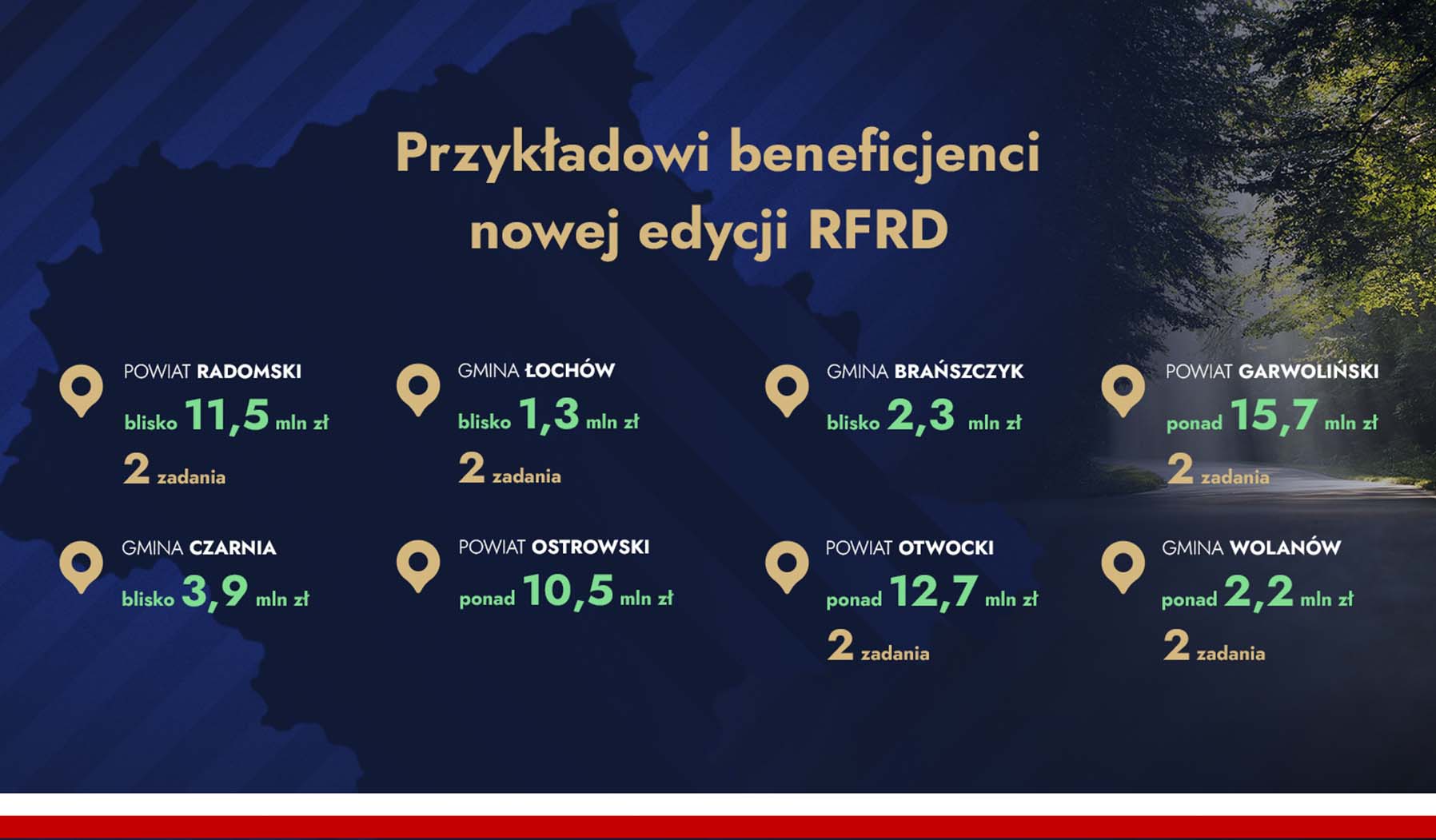 Przykładowi beneficjenci nowej edycji RFRD

POWIAT RADOMSKI
blisko 11,5 mln zł
2 zadania

GMINA ŁOCHÓW
blisko 1,3 mln zł
2 zadania

GMINA BRAŃSZCZYK
blisko 2,3 mln zł

POWIAT GARWOLIŃSKI
ponad 15,7 mln zł
2 zadania

GMINA CZARNIA
blisko 3,9 mln zł

POWIAT OSTROWSKI
ponad 10,5 mln zł

POWIAT OTWOCKI
ponad 12,7 mln zł
2 zadania

GMINA WOLANÓW
ponad 2,2 mln zł
2 zadania